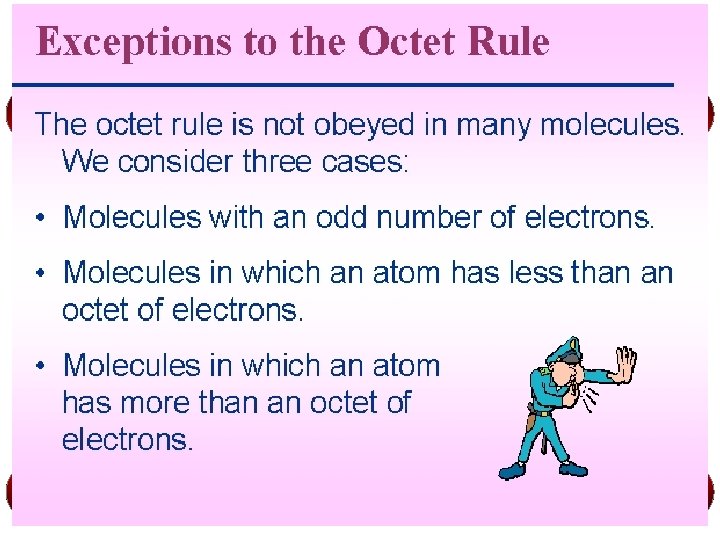 Exceptions to the Octet Rule

The octet rule is not obeyed in many molecules. We consider three cases:

• Molecules with an odd number of electrons.

• Molecules in which an atom has less than an octet of electrons.

• Molecules in which an atom has more than an octet of electrons.